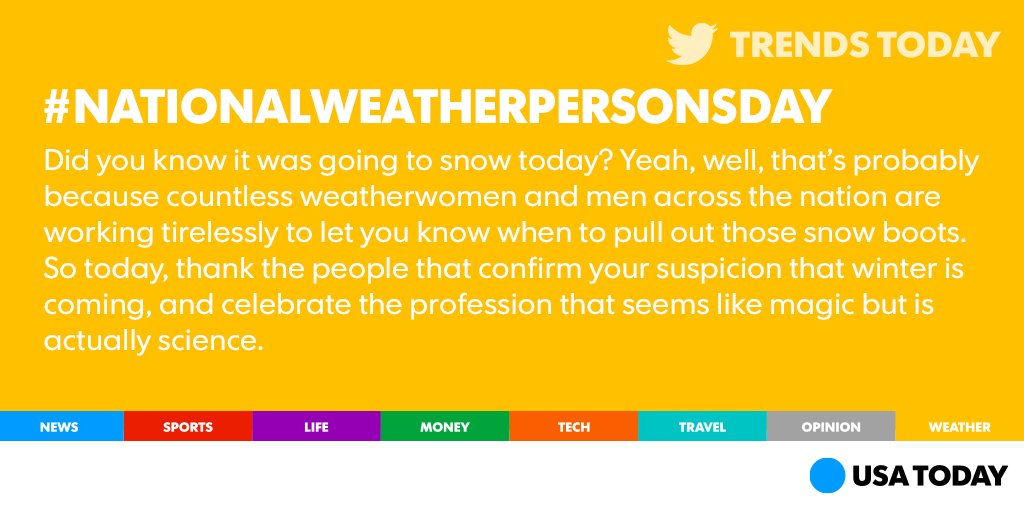 TRENDS TODAY

#NATIONALWEATHERPERSONSDAY

Did you know it was going to snow today? Yeah, well, that's probably because countless weatherwomen and men across the nation are working tirelessly to let you know when to pull out those snow boots. So today, thank the people that confirm your suspicion that winter is coming, and celebrate the profession that seems like magic but is actually science.

NEWS SPORTS LIFE MONEY TECH TRAVEL OPINION WEATHER

USA TODAY